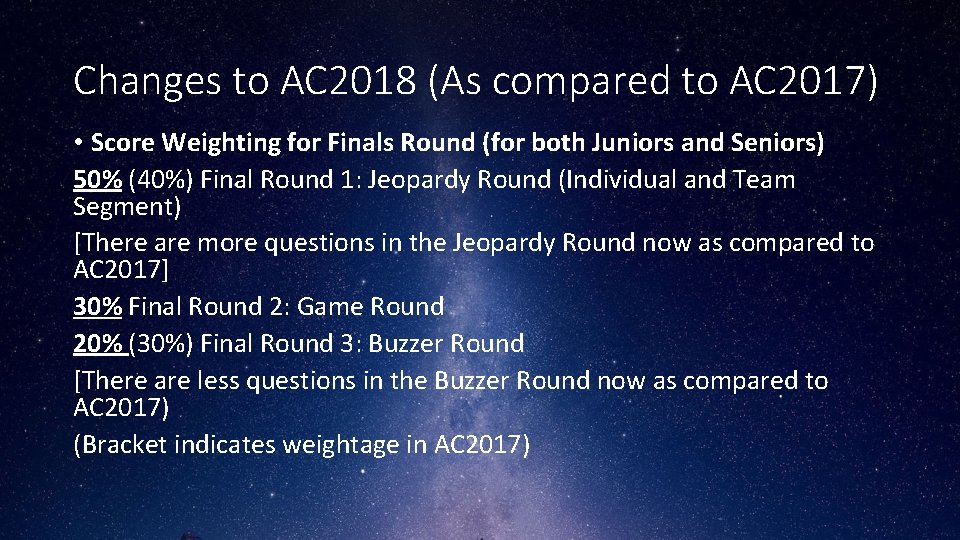 Changes to AC2018 (As compared to AC2017)

• Score Weighting for Finals Round (for both Juniors and Seniors)

50% (40%) Final Round 1: Jeopardy Round (Individual and Team Segment)

[There are more questions in the Jeopardy Round now as compared to AC2017]

30% Final Round 2: Game Round

20% (30%) Final Round 3: Buzzer Round

[There are less questions in the Buzzer Round now as compared to AC2017)

(Bracket indicates weightage in AC2017)